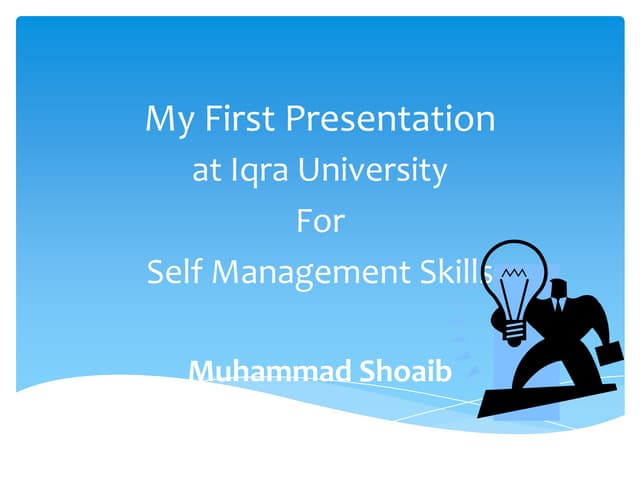 My First Presentation
at Iqra University
For
Self Management Skills

Muhammad Shoaib